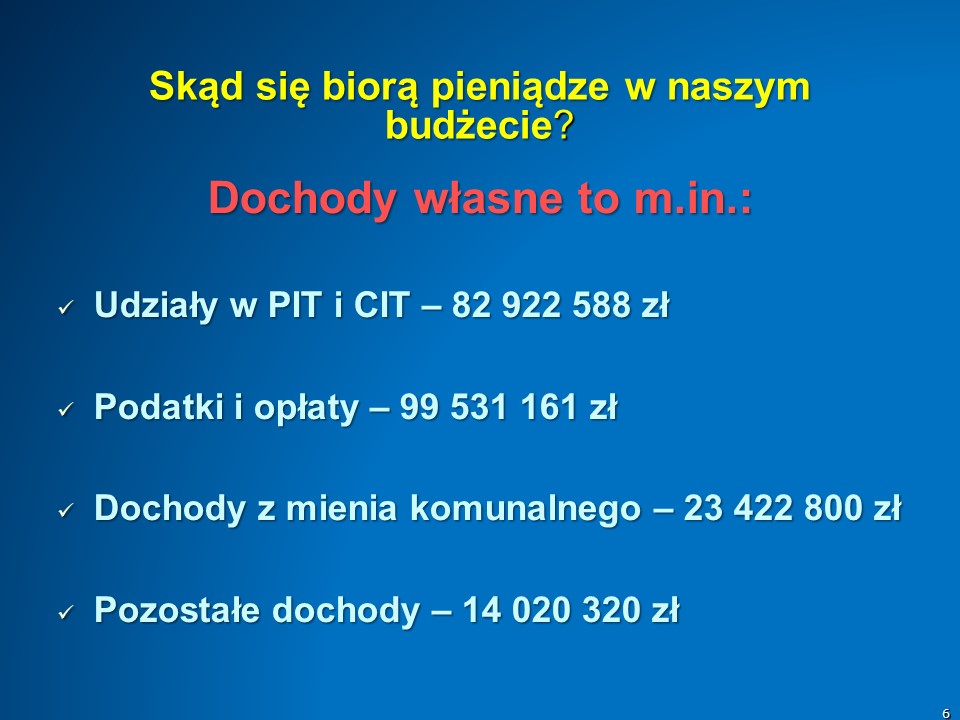 Skąd się biorą pieniądze w naszym budżecie?

Dochody własne to m.in.:

✓ Udziały w PIT i CIT – 82 922 588 zł

✓ Podatki i opłaty – 99 531 161 zł

✓ Dochody z mienia komunalnego – 23 422 800 zł

✓ Pozostałe dochody – 14 020 320 zł

6